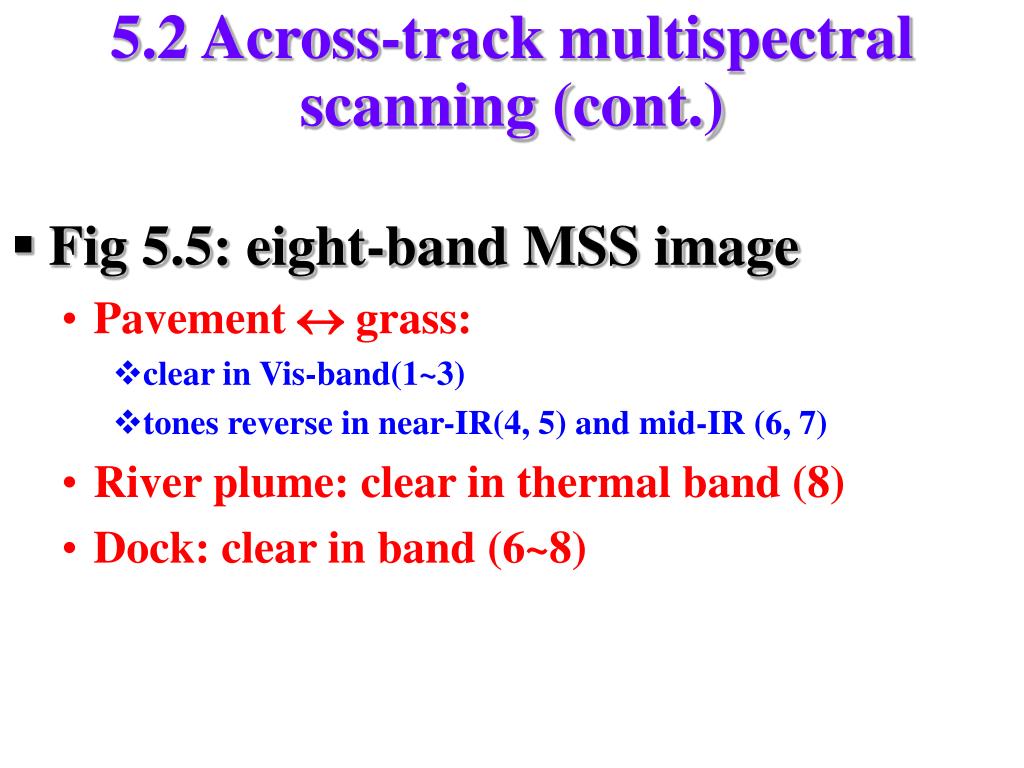 5.2 Across-track multispectral scanning (cont.)

▪ Fig 5.5: eight-band MSS image

• Pavement ↔ grass:

❖clear in Vis-band(1~3)

❖tones reverse in near-IR(4, 5) and mid-IR (6, 7)

• River plume: clear in thermal band (8)

• Dock: clear in band (6~8)